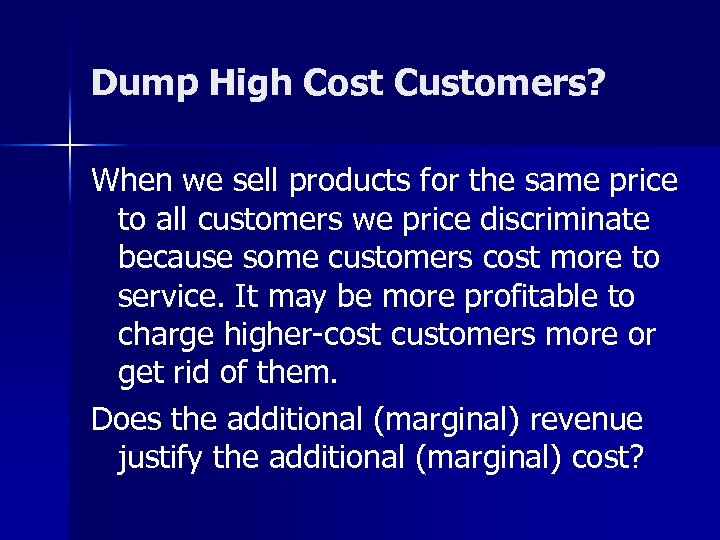 Dump High Cost Customers?

When we sell products for the same price to all customers we price discriminate because some customers cost more to service. It may be more profitable to charge higher-cost customers more or get rid of them.

Does the additional (marginal) revenue justify the additional (marginal) cost?